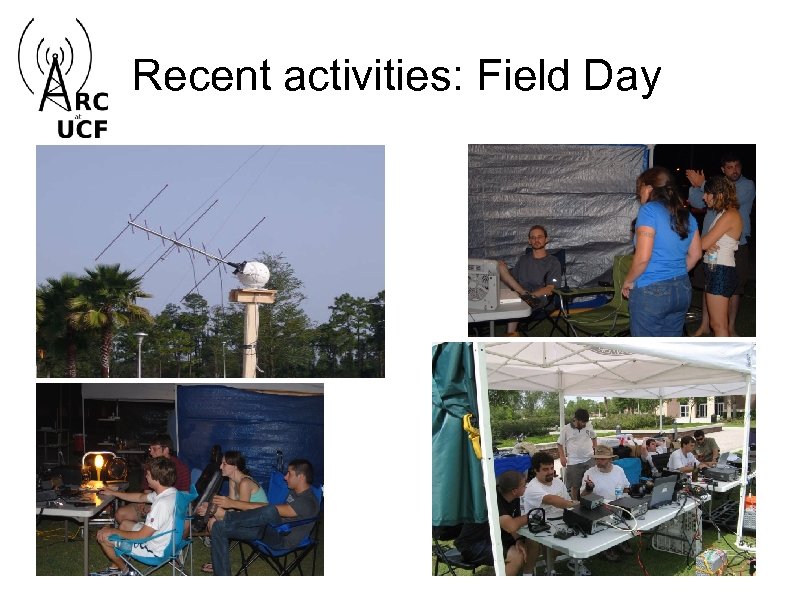 ARC at UCF

Recent activities: Field Day